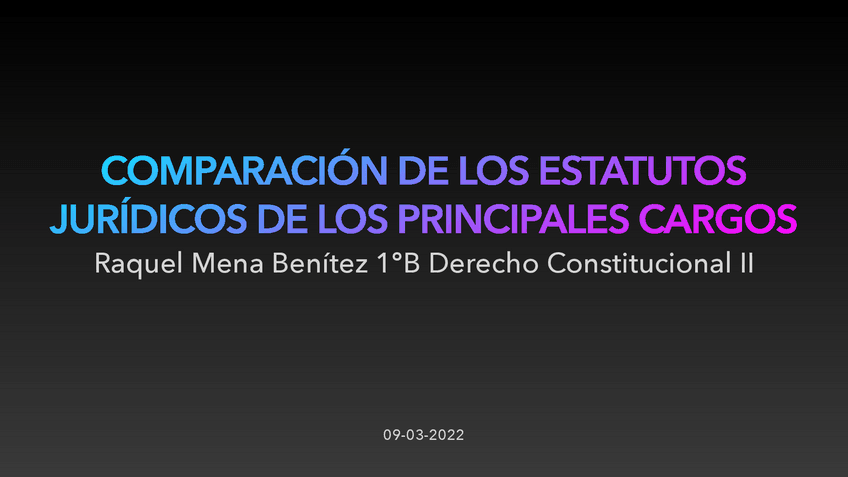 COMPARACIÓN DE LOS ESTATUTOS JURÍDICOS DE LOS PRINCIPALES CARGOS

Raquel Mena Benítez 1°B Derecho Constitucional II

09-03-2022